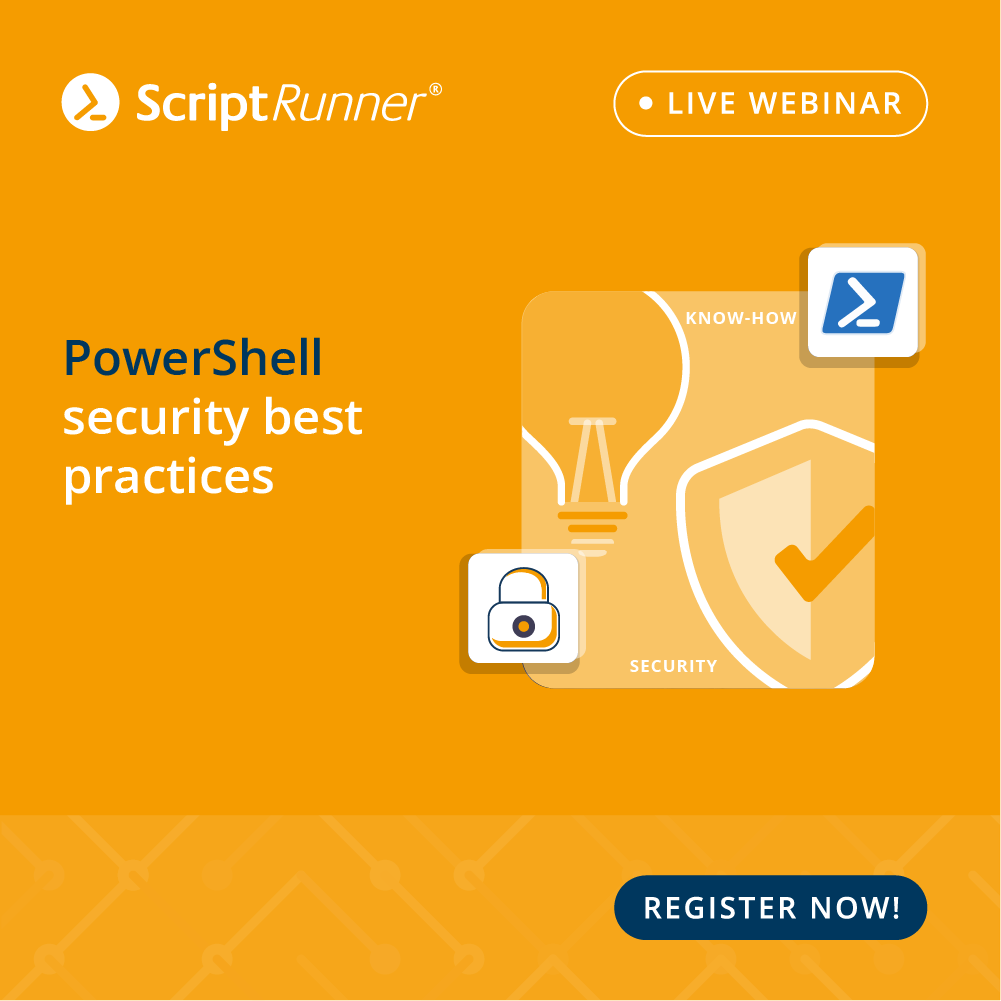 ScriptRunner®

LIVE WEBINAR

PowerShell security best practices

KNOW-HOW

SECURITY

REGISTER NOW!